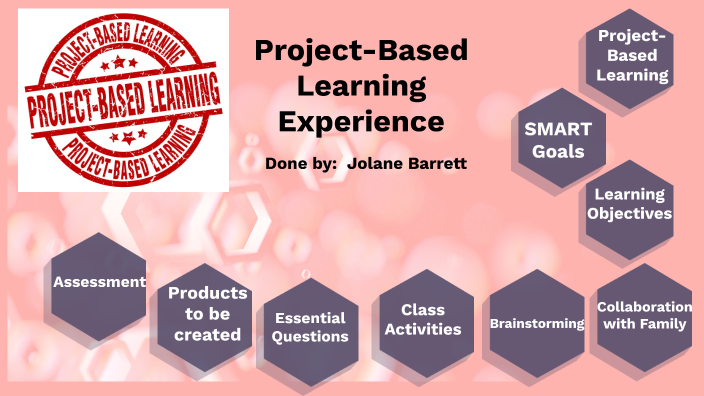 PROJECT-BASED LEARNING
PROJECT-BASED LEARNING
PROJECT-BASED LEARNING

Project-Based Learning Experience

Done by: Jolane Barrett

Project-Based Learning

SMART Goals

Learning Objectives

Assessment

Products to be created

Essential Questions

Class Activities

Brainstorming

Collaboration with Family